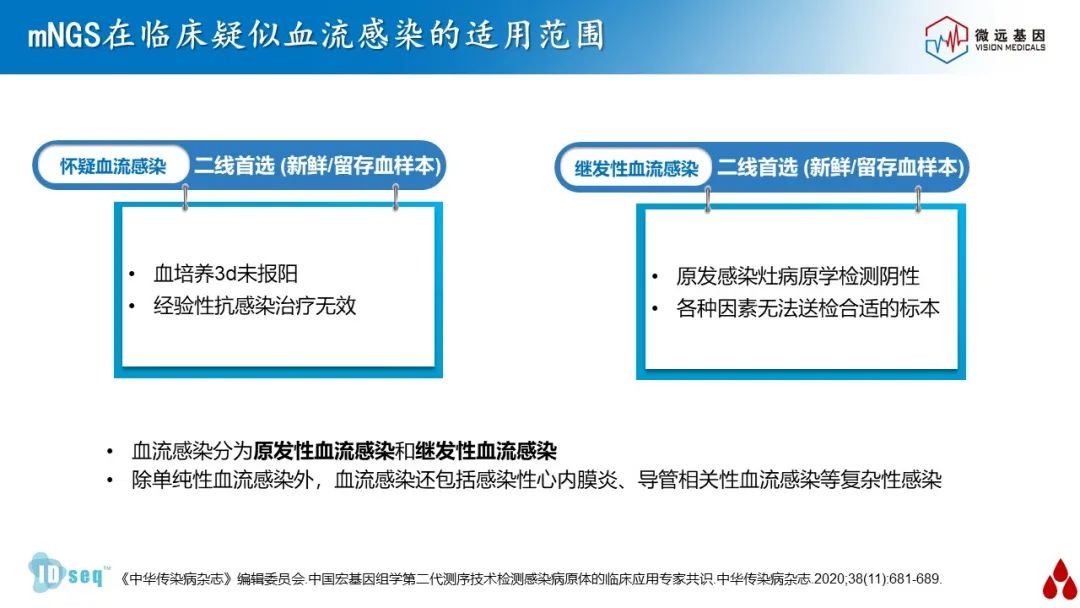 mNGS在临床疑似血流感染的适用范围

微远基因
VISION MEDICALS

怀疑血流感染 二线首选 (新鲜/留存血样本)

• 血培养3d未报阳
• 经验性抗感染治疗无效

继发性血流感染 二线首选 (新鲜/留存血样本)

• 原发感染灶病原学检测阴性
• 各种因素无法送检合适的标本

• 血流感染分为原发性血流感染和继发性血流感染
• 除单纯性血流感染外，血流感染还包括感染性心内膜炎、导管相关性血流感染等复杂性感染

IDseq™ 《中华传染病杂志》编辑委员会.中国宏基因组学第二代测序技术检测感染病原体的临床应用专家共识.中华传染病杂志.2020;38(11):681-689.